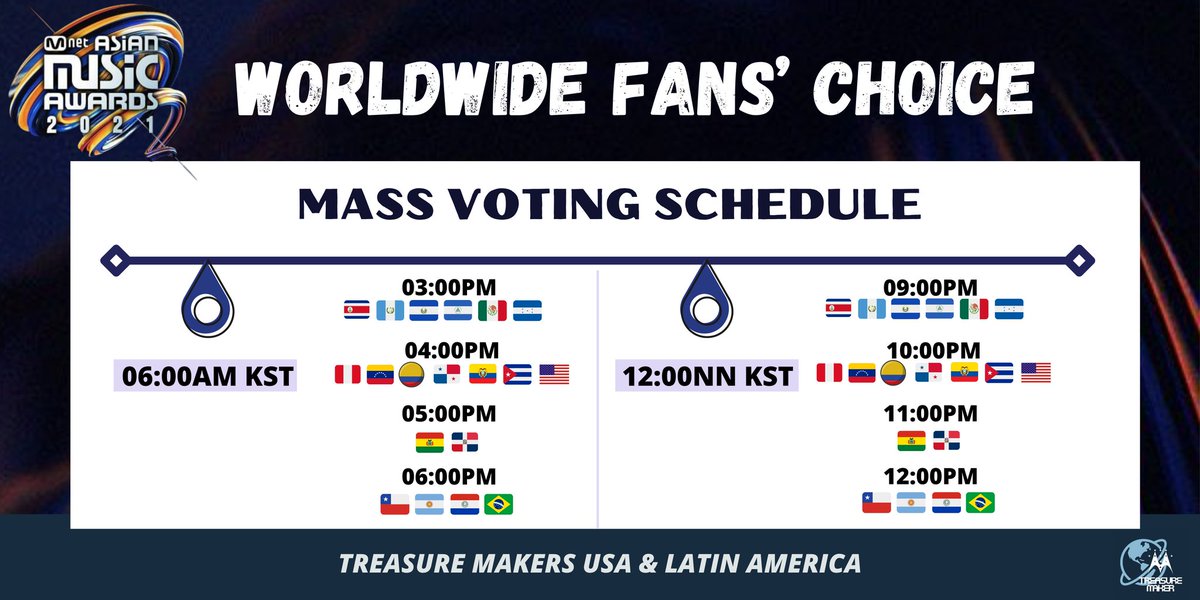 Mnet ASIAN MUSIC AWARDS 2021

WORLDWIDE FANS' CHOICE

MASS VOTING SCHEDULE

06:00AM KST

03:00PM

04:00PM

05:00PM

06:00PM

12:00NN KST

09:00PM

10:00PM

11:00PM

12:00PM

TREASURE MAKERS USA & LATIN AMERICA

TREASURE MAKER